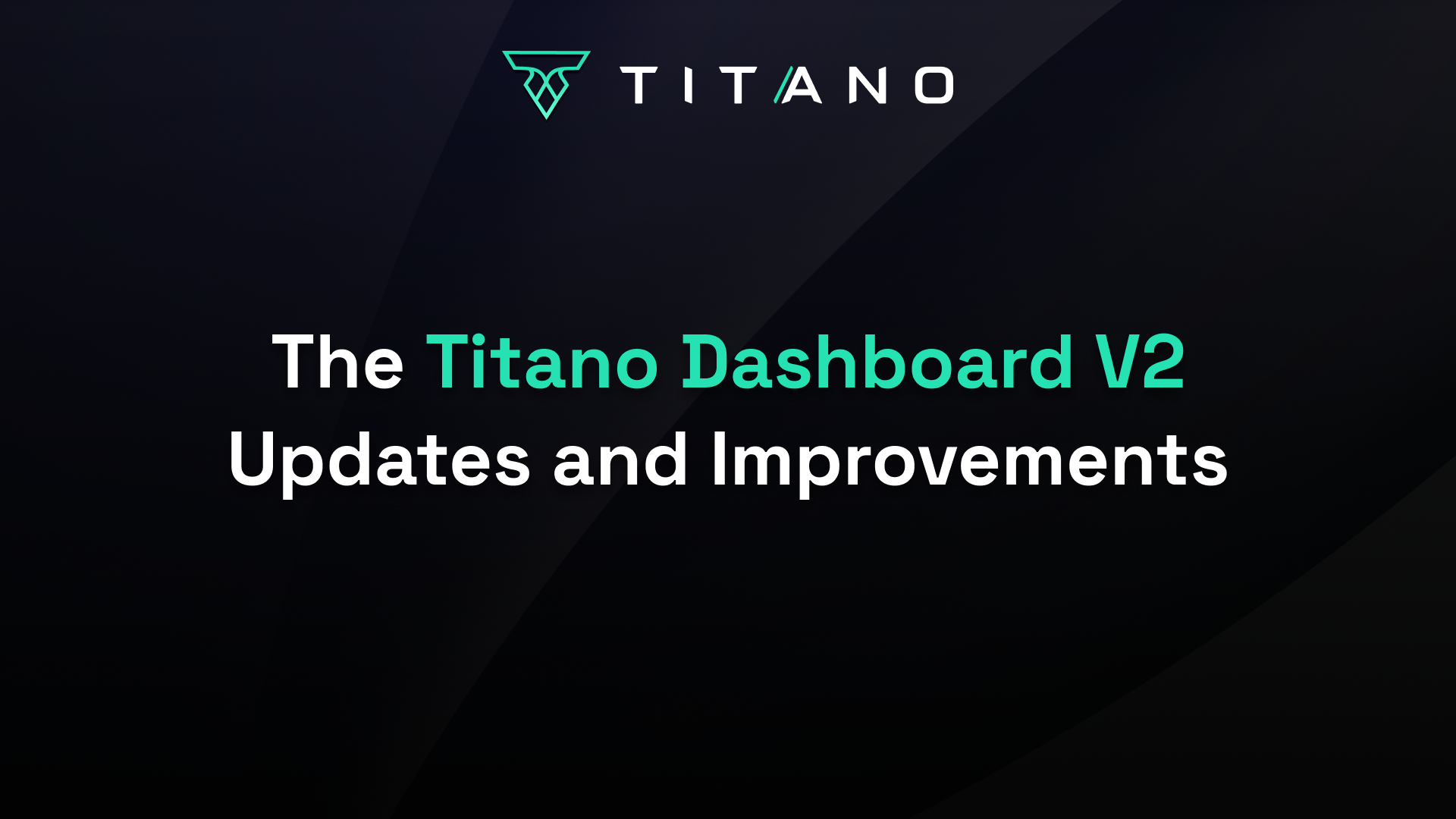 TITANO

The Titano Dashboard V2 Updates and Improvements